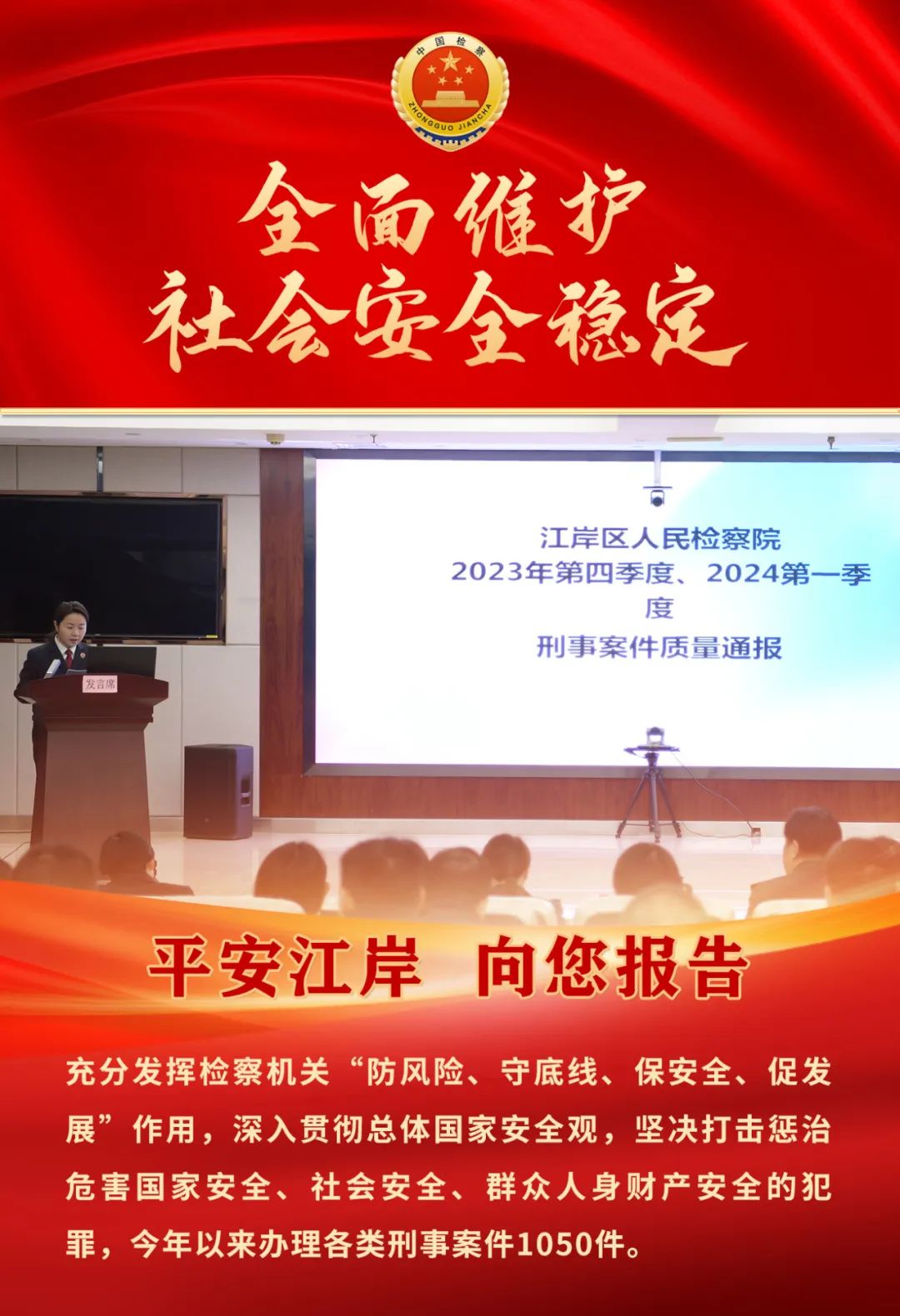 中国检察
ZHONGGUO JIANCHA

全面维护
社会安全稳定

江岸区人民检察院
2023年第四季度、2024第一季度
刑事案件质量通报

发言席

平安江岸 向您报告

充分发挥检察机关“防风险、守底线、保安全、促发展”作用，深入贯彻总体国家安全观，坚决打击惩治危害国家安全、社会安全、群众人身财产安全的犯罪，今年以来办理各类刑事案件1050件。